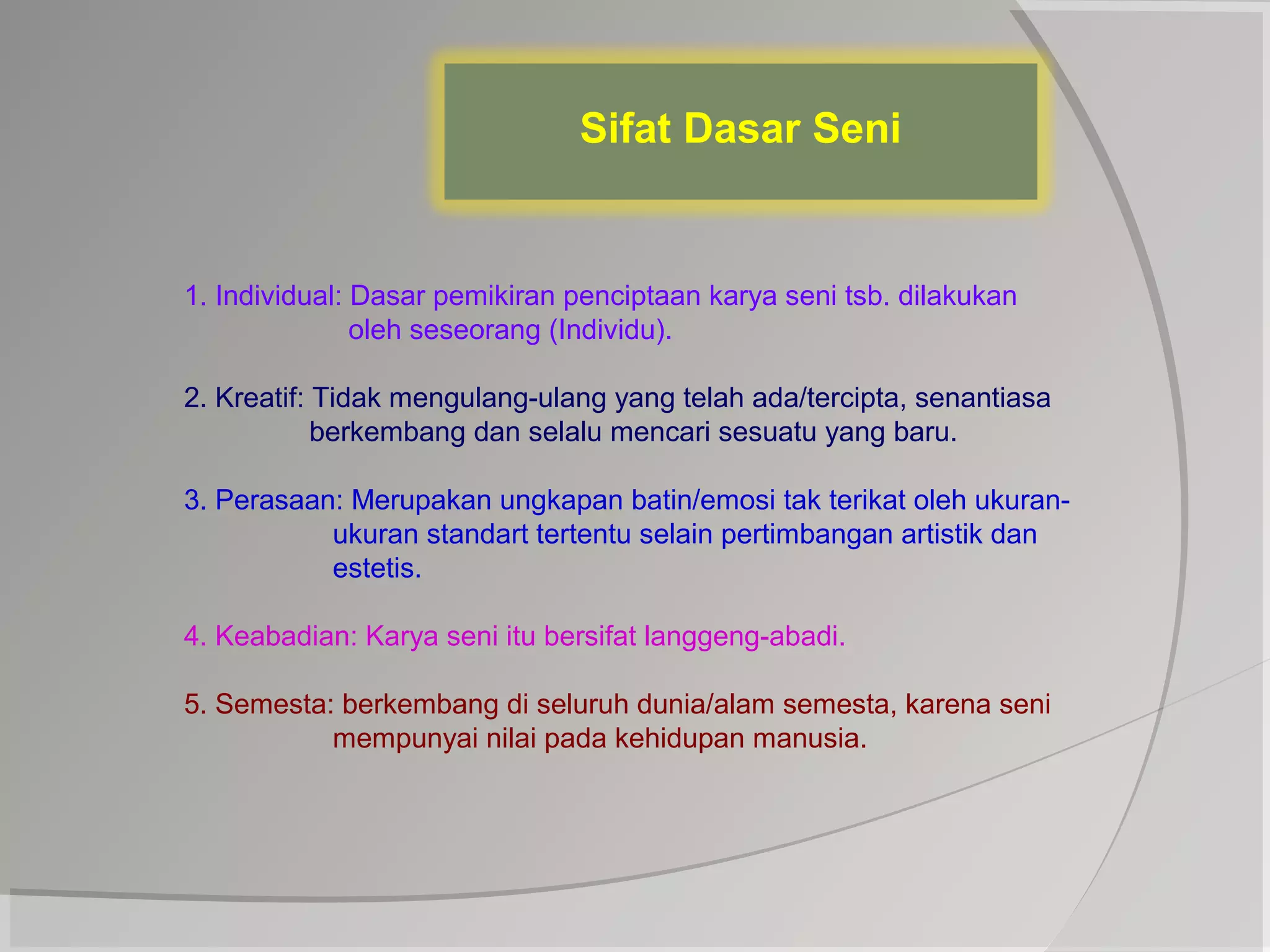 Sifat Dasar Seni

1. Individual: Dasar pemikiran penciptaan karya seni tsb. dilakukan oleh seseorang (Individu).

2. Kreatif: Tidak mengulang-ulang yang telah ada/tercipta, senantiasa berkembang dan selalu mencari sesuatu yang baru.

3. Perasaan: Merupakan ungkapan batin/emosi tak terikat oleh ukuran-ukuran standart tertentu selain pertimbangan artistik dan estetis.

4. Keabadian: Karya seni itu bersifat langgeng-abadi.

5. Semesta: berkembang di seluruh dunia/alam semesta, karena seni mempunyai nilai pada kehidupan manusia.